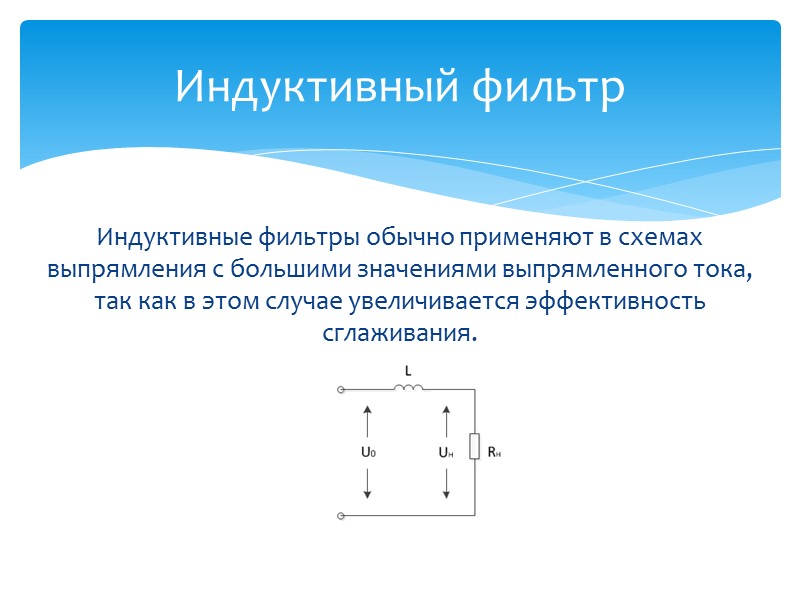 Индуктивный фильтр

Индуктивные фильтры обычно применяют в схемах выпрямления с большими значениями выпрямленного тока, так как в этом случае увеличивается эффективность сглаживания.

L

$U_0$

$U_н$

$R_н$